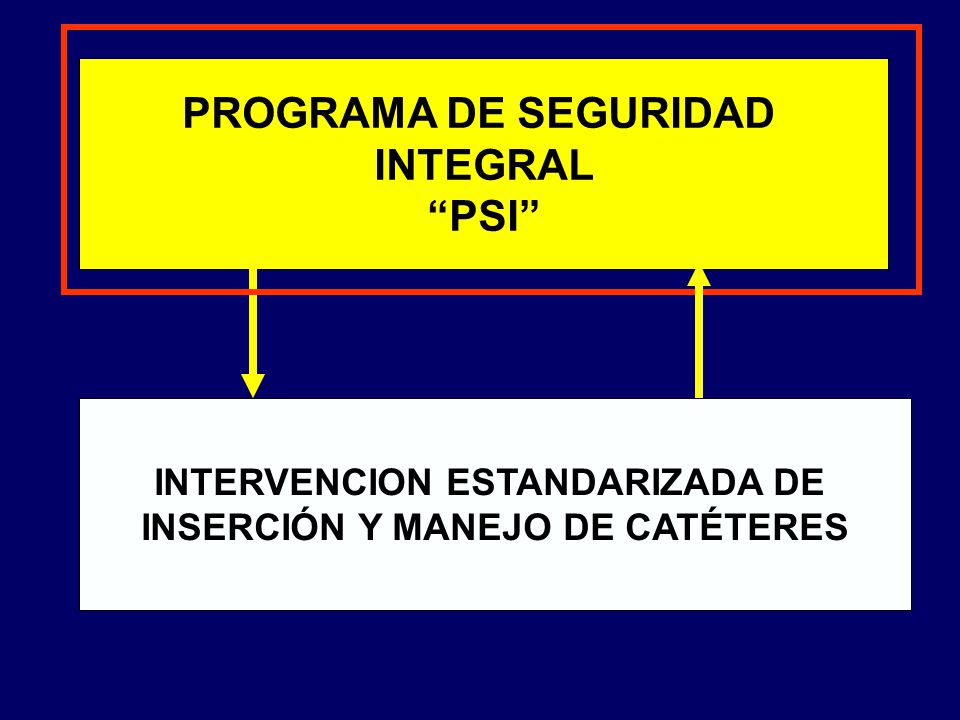 PROGRAMA DE SEGURIDAD INTEGRAL
“PSI”

INTERVENCION ESTANDARIZADA DE INSERCIÓN Y MANEJO DE CATÉTERES